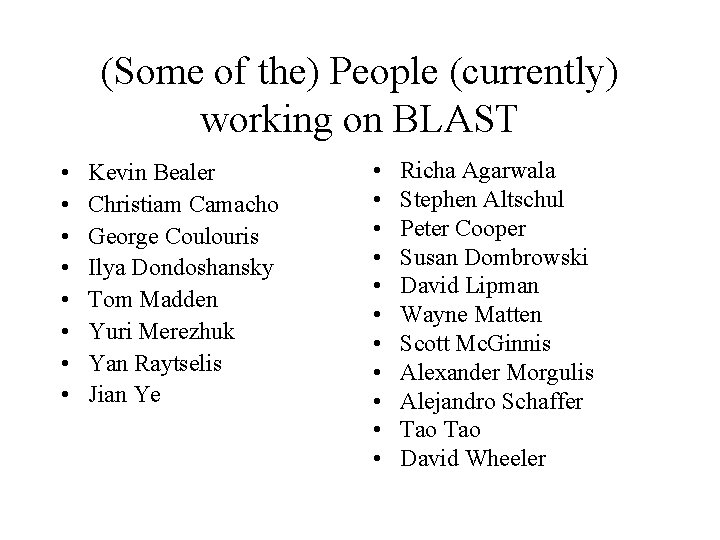 (Some of the) People (currently) working on BLAST

• Kevin Bealer
• Christiam Camacho
• George Coulouris
• Ilya Dondoshansky
• Tom Madden
• Yuri Merezhuk
• Yan Raytselis
• Jian Ye

• Richa Agarwala
• Stephen Altschul
• Peter Cooper
• Susan Dombrowski
• David Lipman
• Wayne Matten
• Scott McGinnis
• Alexander Morgulis
• Alejandro Schaffer
• Tao Tao
• David Wheeler